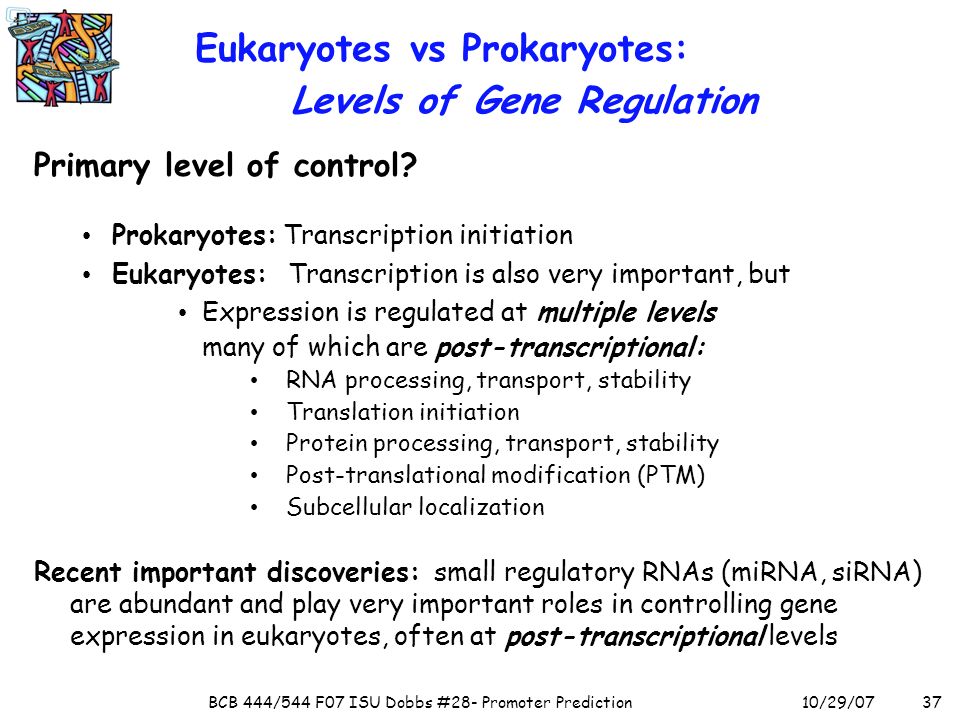 Eukaryotes vs Prokaryotes:
Levels of Gene Regulation

Primary level of control?

• Prokaryotes: Transcription initiation
• Eukaryotes: Transcription is also very important, but
  • Expression is regulated at multiple levels many of which are post-transcriptional:
    • RNA processing, transport, stability
    • Translation initiation
    • Protein processing, transport, stability
    • Post-translational modification (PTM)
    • Subcellular localization

Recent important discoveries: small regulatory RNAs (miRNA, siRNA) are abundant and play very important roles in controlling gene expression in eukaryotes, often at post-transcriptional levels

BCB 444/544 F07 ISU Dobbs #28- Promoter Prediction 10/29/07 37